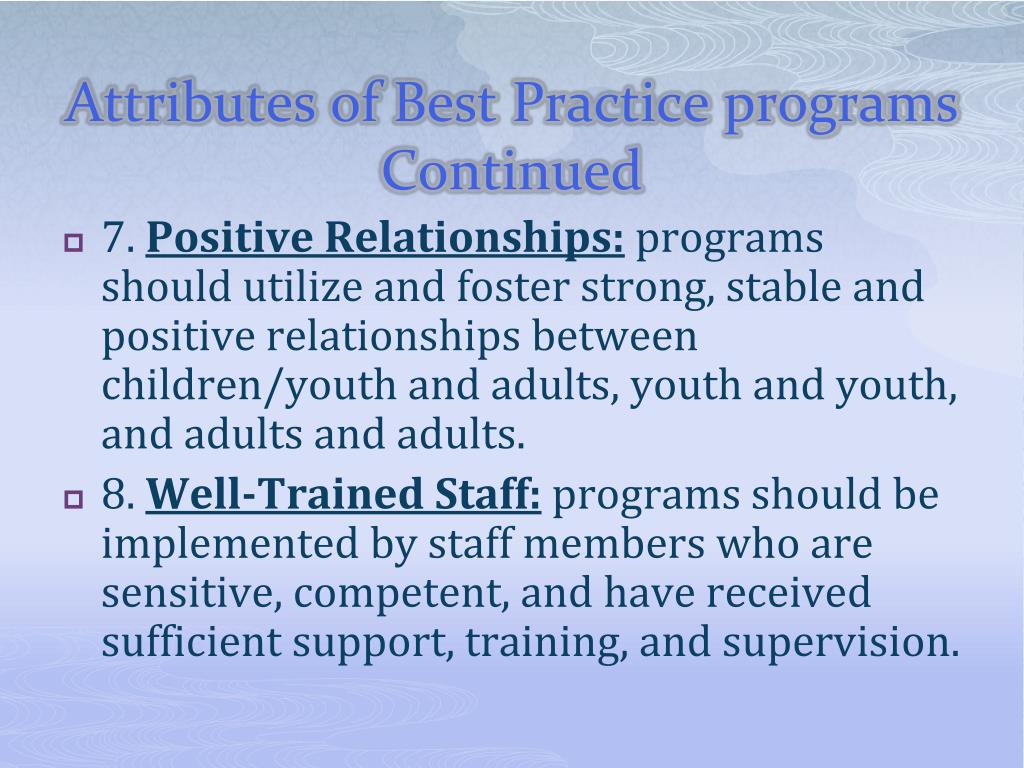 Attributes of Best Practice programs Continued

7. Positive Relationships: programs should utilize and foster strong, stable and positive relationships between children/youth and adults, youth and youth, and adults and adults.

8. Well-Trained Staff: programs should be implemented by staff members who are sensitive, competent, and have received sufficient support, training, and supervision.